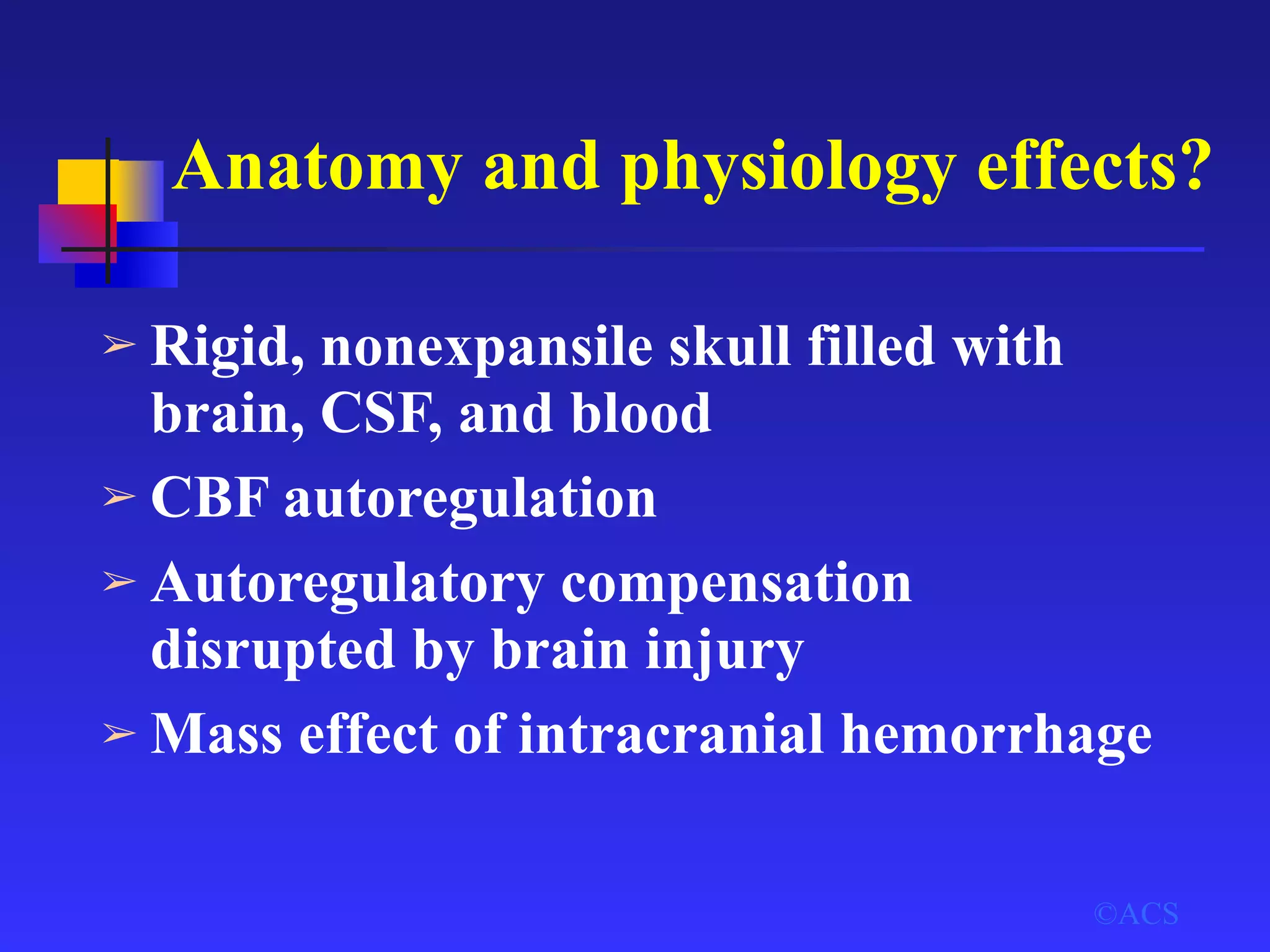 Anatomy and physiology effects?

➢ Rigid, nonexpansile skull filled with brain, CSF, and blood

➢ CBF autoregulation

➢ Autoregulatory compensation disrupted by brain injury

➢ Mass effect of intracranial hemorrhage

©ACS